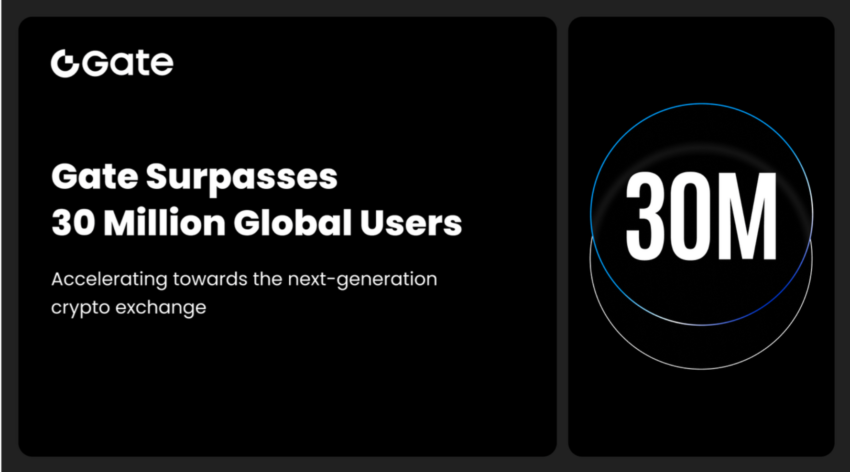 Gate

Gate Surpasses
30 Million Global Users

Accelerating towards the next-generation crypto exchange

30M